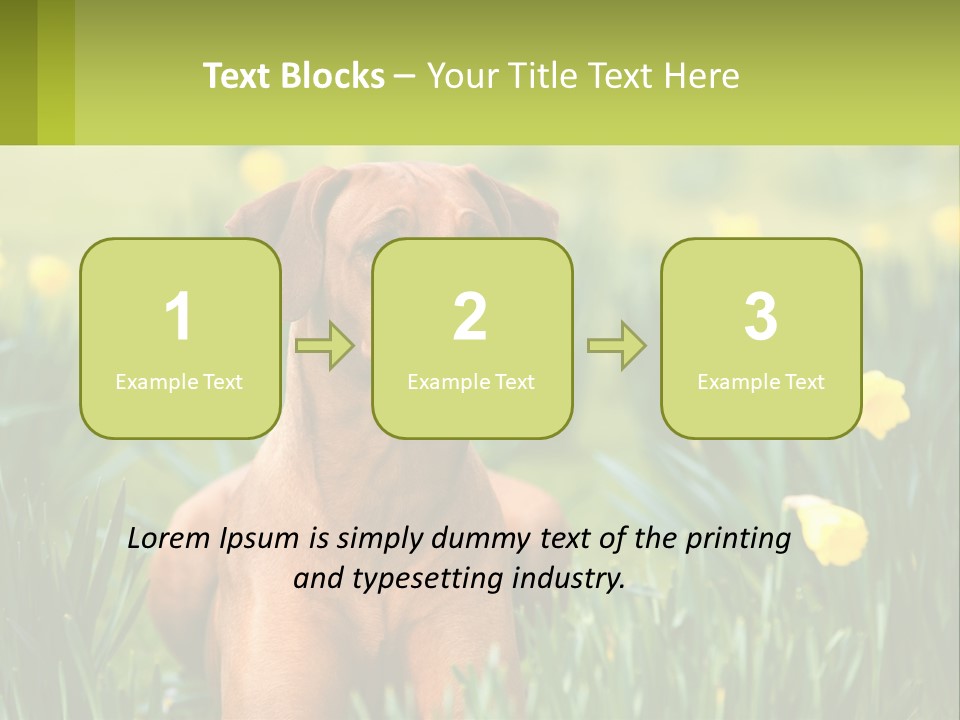 Text Blocks – Your Title Text Here

1
Example Text

2
Example Text

3
Example Text

Lorem Ipsum is simply dummy text of the printing and typesetting industry.